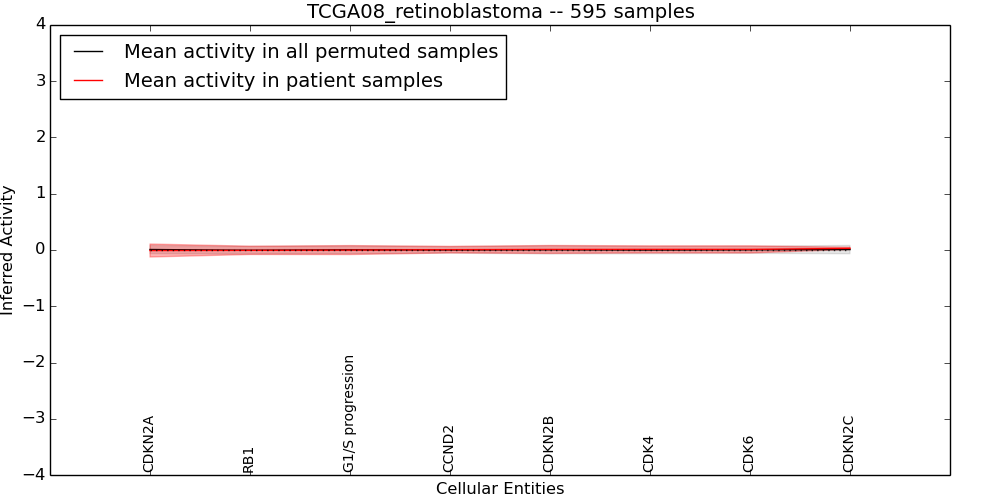 TCGA08_retinoblastoma -- 595 samples

Mean activity in all permuted samples
Mean activity in patient samples

Inferred Activity

4
3
2
1
0
−1
−2
−3
−4

CDKN2A
RB1
G1/S progression
CCND2
CDKN2B
CDK4
CDK6
CDKN2C

Cellular Entities